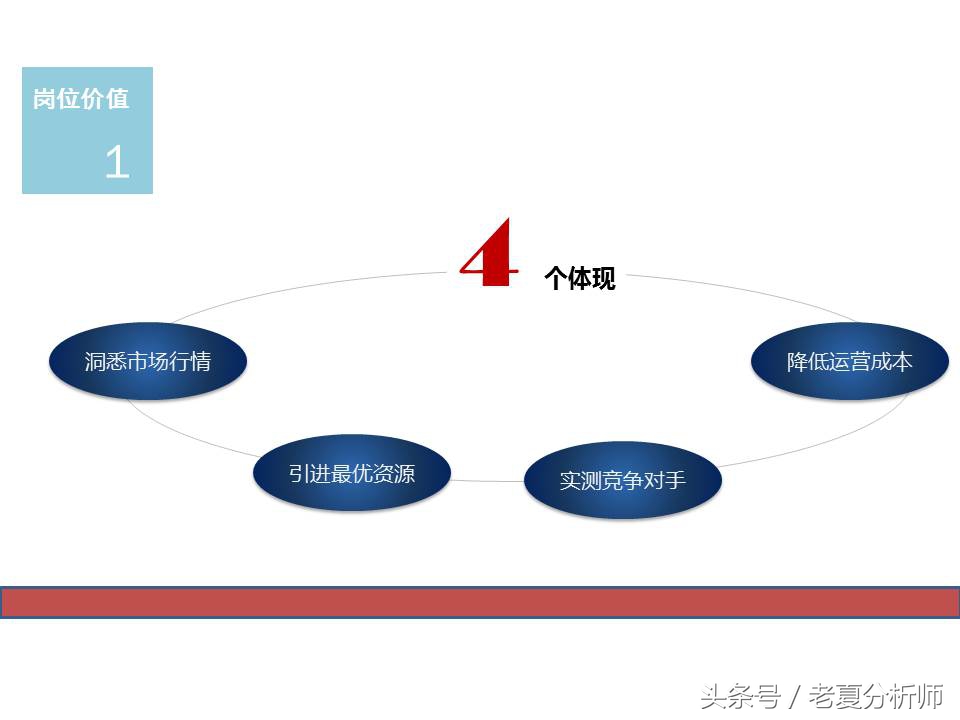 岗位价值

1

4 个体现

洞悉市场行情

降低运营成本

引进最优资源

实测竞争对手

头条号 / 老夏分析师